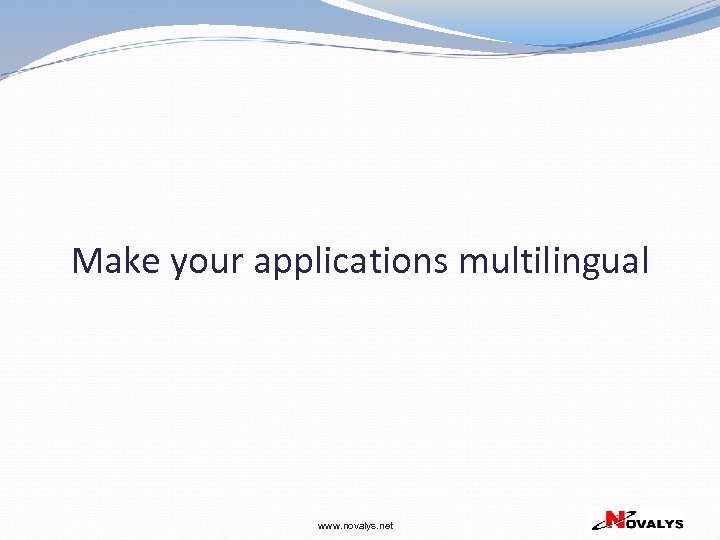 Make your applications multilingual

www.novalys.net

NOVALYS